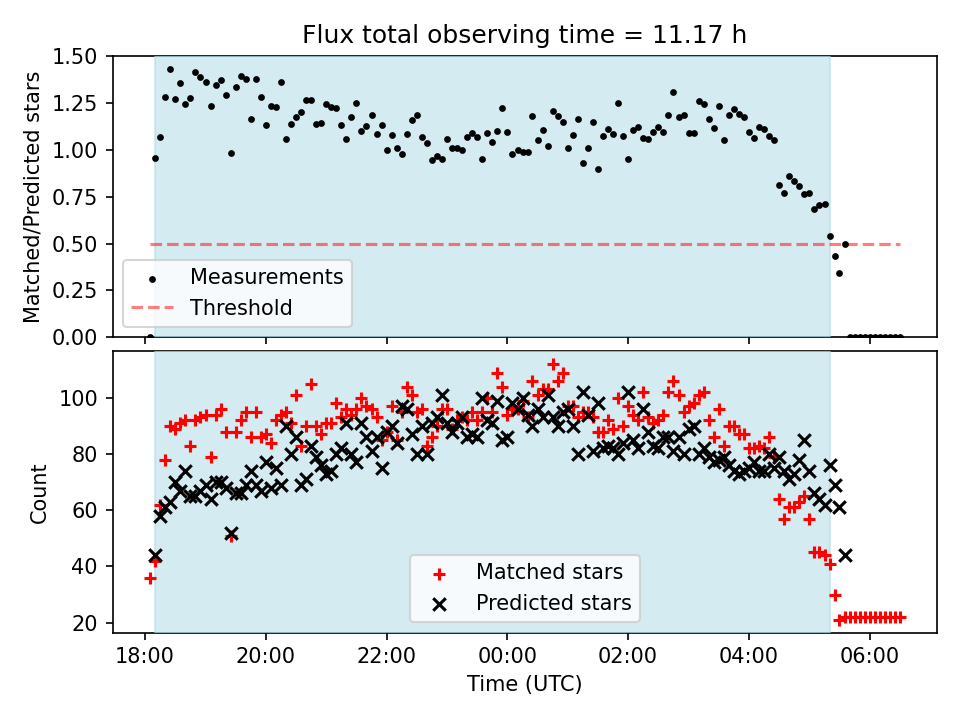 Flux total observing time = 11.17 h

Matched/Predicted stars

1.50
1.25
1.00
0.75
0.50
0.25
0.00

Measurements
Threshold

Count

100
80
60
40
20

Matched stars
Predicted stars

18:00
20:00
22:00
00:00
02:00
04:00
06:00

Time (UTC)